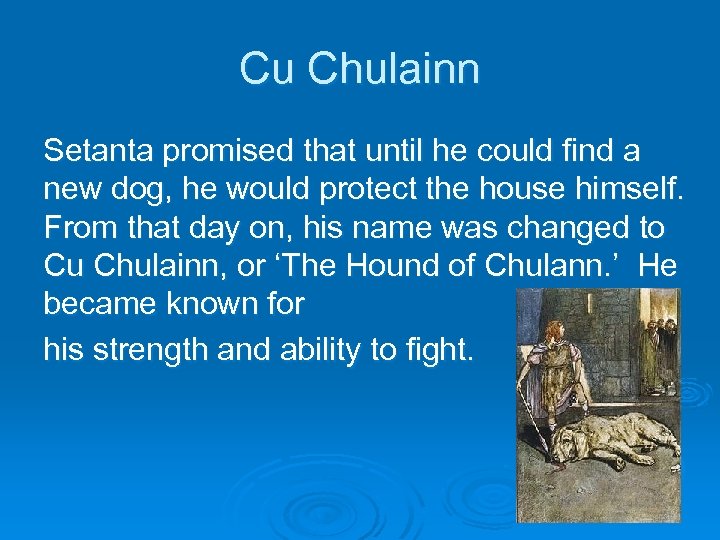 Cu Chulainn

Setanta promised that until he could find a new dog, he would protect the house himself. From that day on, his name was changed to Cu Chulainn, or ‘The Hound of Chulann.’ He became known for

his strength and ability to fight.